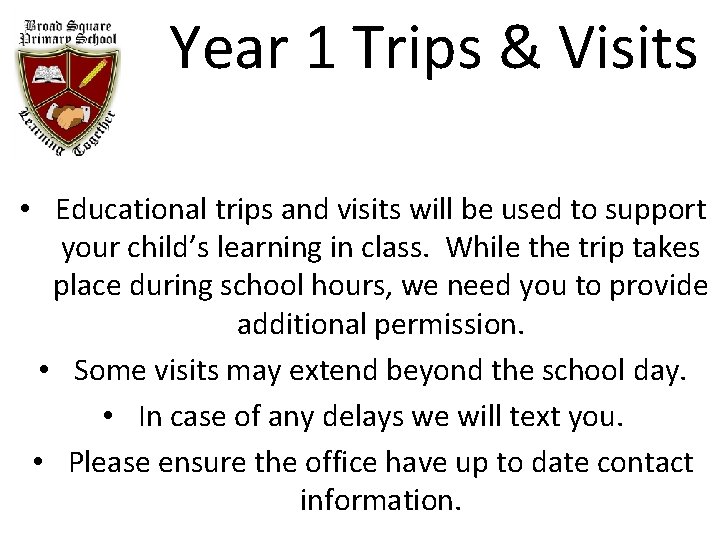 Broad Square Primary School

Learning Together

Year 1 Trips & Visits

• Educational trips and visits will be used to support your child's learning in class. While the trip takes place during school hours, we need you to provide additional permission.

• Some visits may extend beyond the school day.

• In case of any delays we will text you.

• Please ensure the office have up to date contact information.